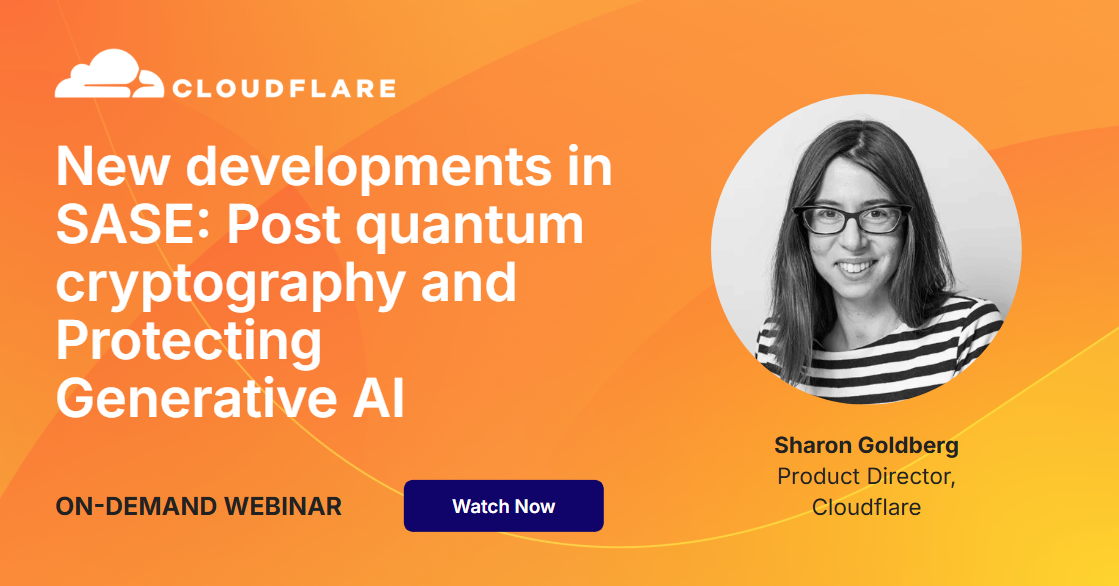 CLOUDFLARE

New developments in SASE: Post quantum cryptography and Protecting Generative AI

ON-DEMAND WEBINAR

Watch Now

Sharon Goldberg
Product Director, Cloudflare